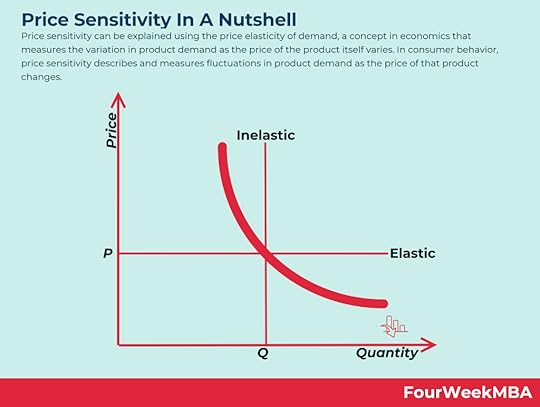 Price Sensitivity In A Nutshell

Price sensitivity can be explained using the price elasticity of demand, a concept in economics that measures the variation in product demand as the price of the product itself varies. In consumer behavior, price sensitivity describes and measures fluctuations in product demand as the price of that product changes.

Price

Inelastic

P

Elastic

Q

Quantity

FourWeekMBA